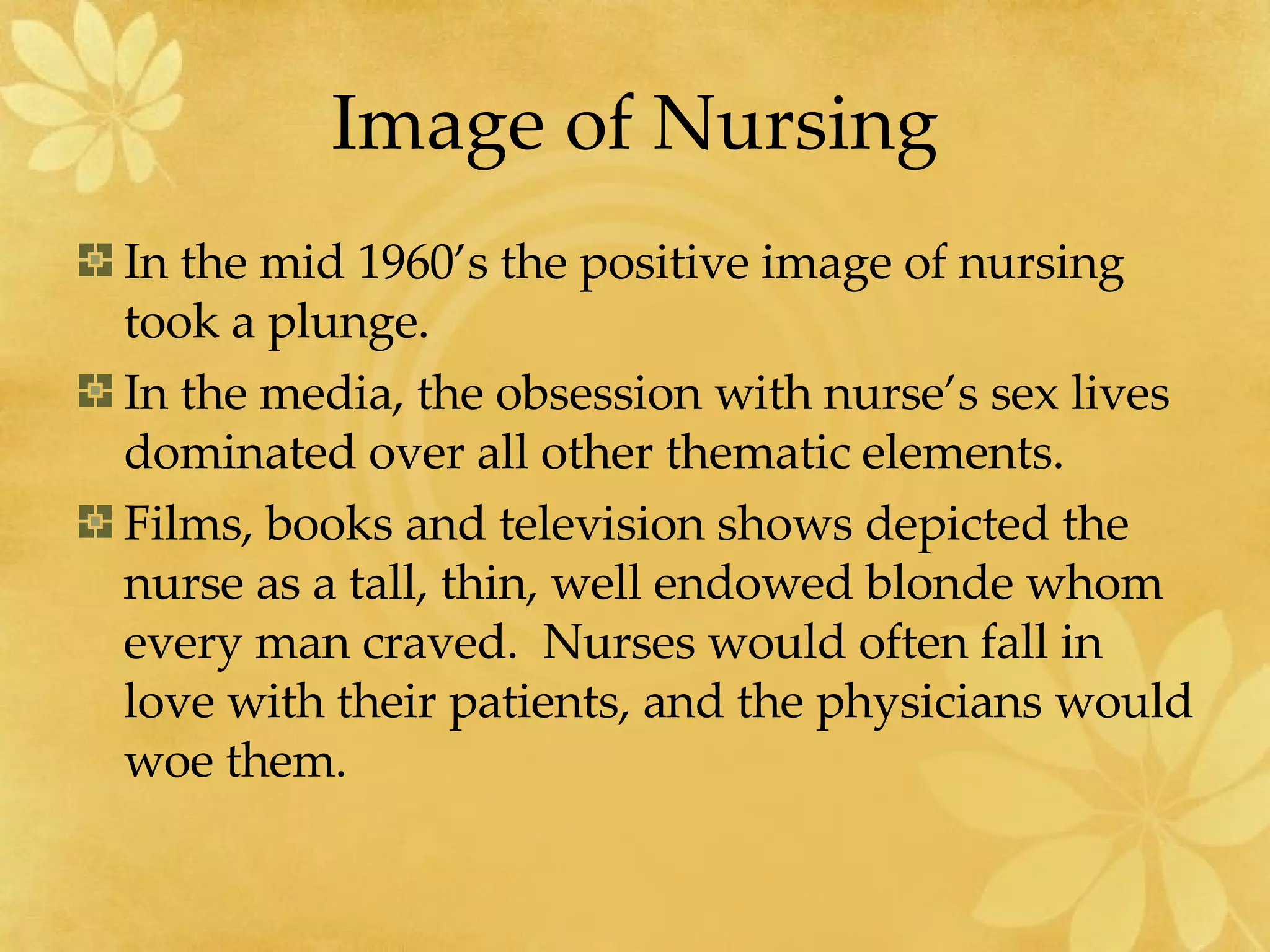 Image of Nursing

In the mid 1960's the positive image of nursing took a plunge.

In the media, the obsession with nurse's sex lives dominated over all other thematic elements.

Films, books and television shows depicted the nurse as a tall, thin, well endowed blonde whom every man craved.  Nurses would often fall in love with their patients, and the physicians would woe them.